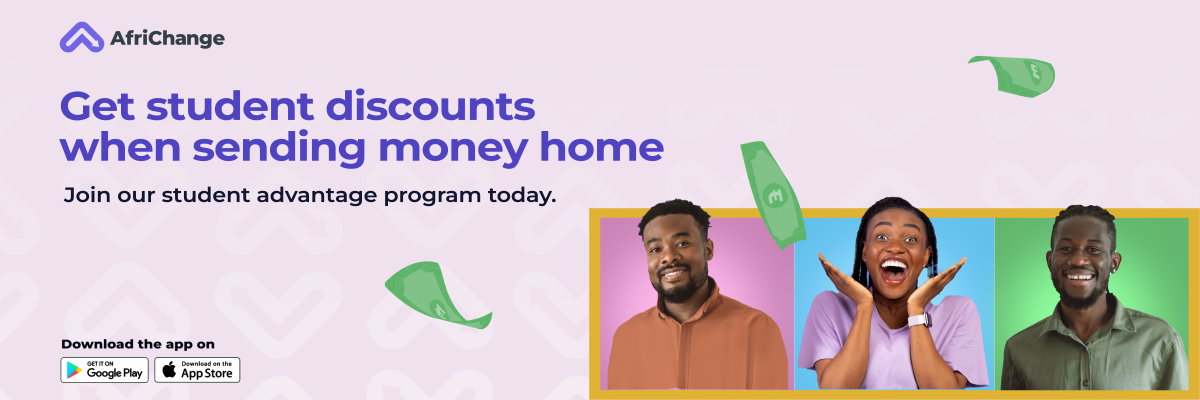 AfriChange

Get student discounts when sending money home

Join our student advantage program today.

Download the app on

GET IT ON Google Play

Download on the App Store